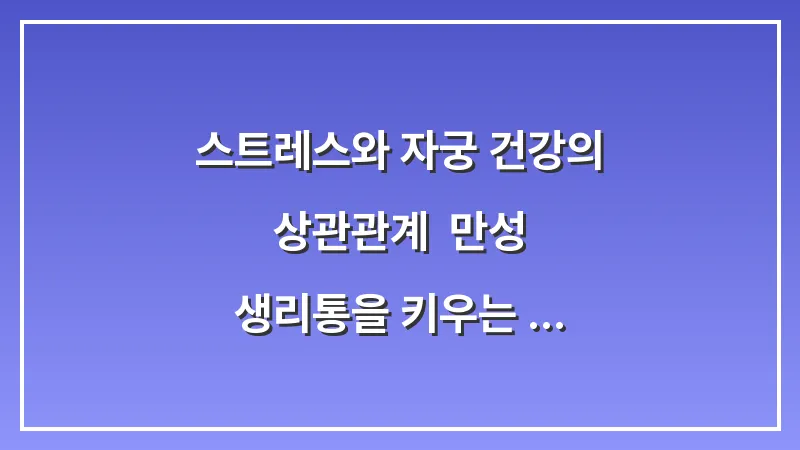 스트레스와 자궁 건강의 상관관계 만성 생리통을 키우는 ...